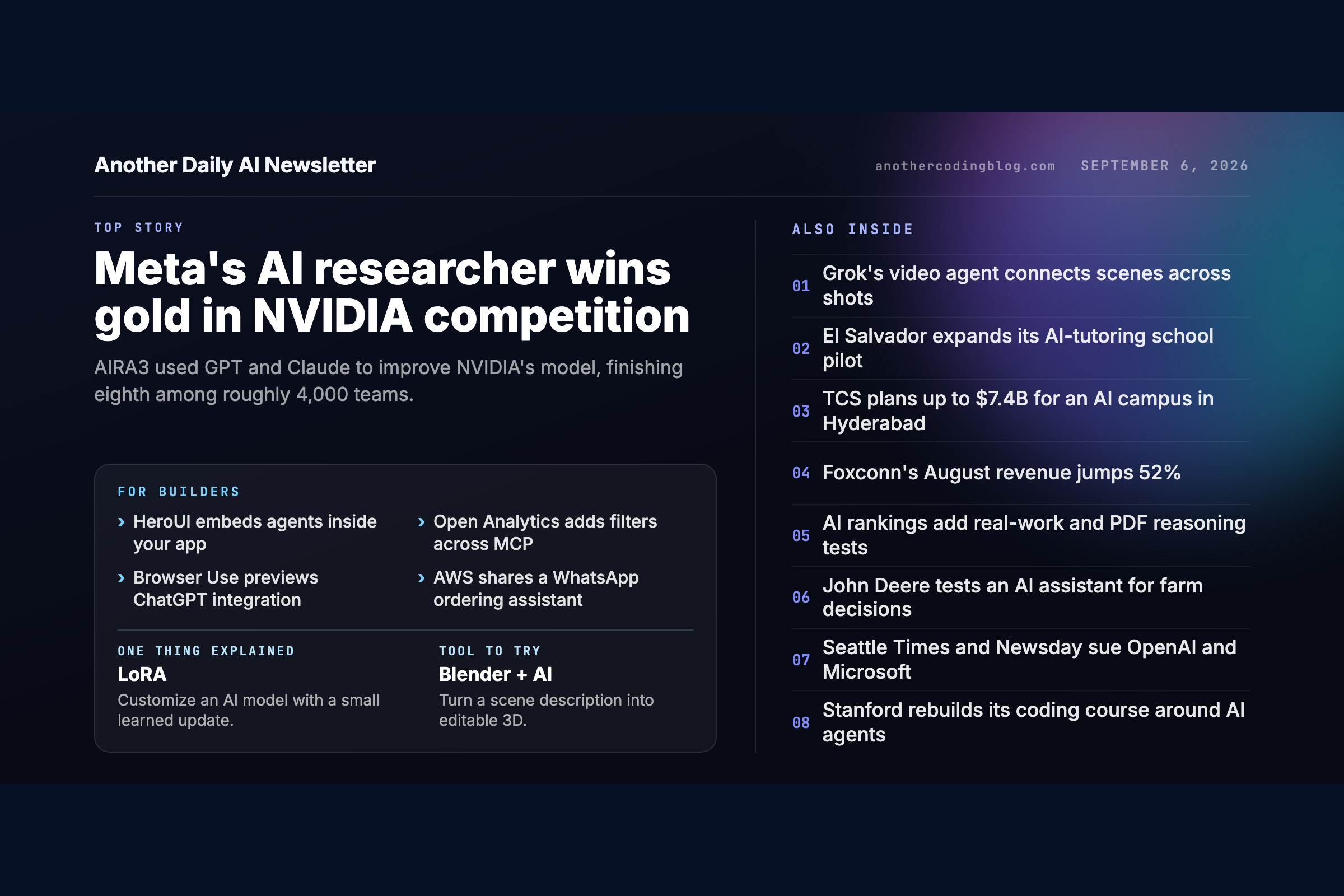 Another Daily AI Newsletter

anothercodingblog.com SEPTEMBER 6, 2026

TOP STORY

Meta's AI researcher wins gold in NVIDIA competition

AIRA3 used GPT and Claude to improve NVIDIA's model, finishing eighth among roughly 4,000 teams.

FOR BUILDERS

› HeroUI embeds agents inside your app

› Browser Use previews ChatGPT integration

› Open Analytics adds filters across MCP

› AWS shares a WhatsApp ordering assistant

ONE THING EXPLAINED

LoRA

Customize an AI model with a small learned update.

TOOL TO TRY

Blender + AI

Turn a scene description into editable 3D.

ALSO INSIDE

01 Grok's video agent connects scenes across shots

02 El Salvador expands its AI-tutoring school pilot

03 TCS plans up to $7.4B for an AI campus in Hyderabad

04 Foxconn's August revenue jumps 52%

05 AI rankings add real-work and PDF reasoning tests

06 John Deere tests an AI assistant for farm decisions

07 Seattle Times and Newsday sue OpenAI and Microsoft

08 Stanford rebuilds its coding course around AI agents